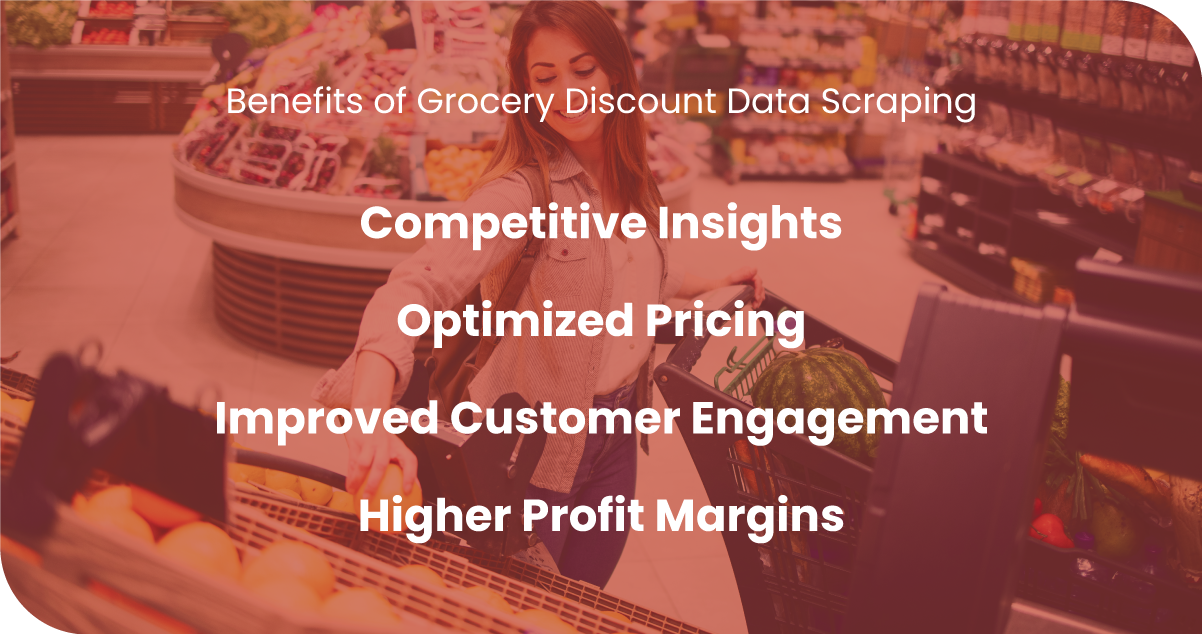 Benefits of Grocery Discount Data Scraping

Competitive Insights

Optimized Pricing

Improved Customer Engagement

Higher Profit Margins